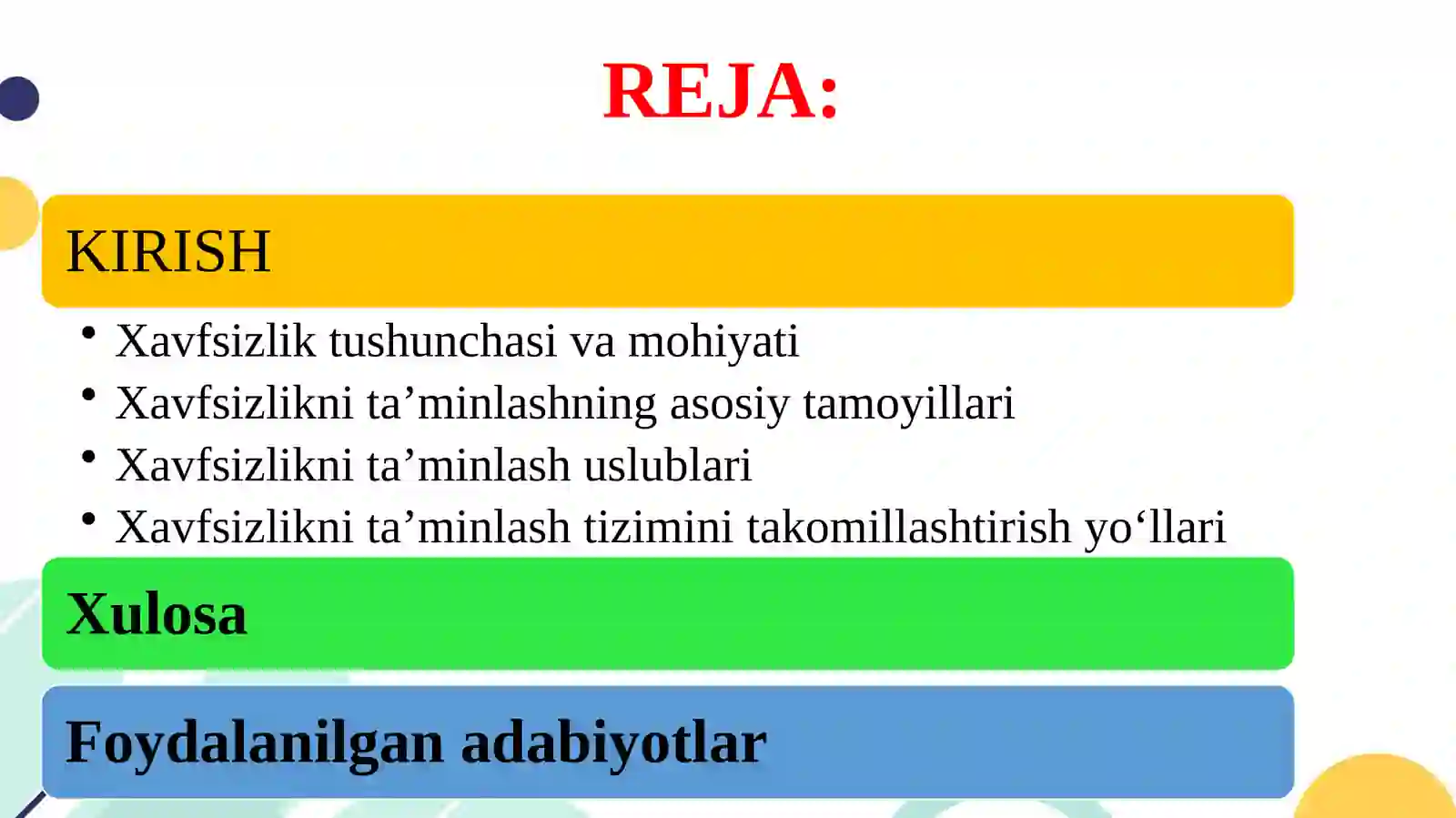 REJA:

KIRISH

• Xavfsizlik tushunchasi va mohiyati
• Xavfsizlikni ta’minlashning asosiy tamoyillari
• Xavfsizlikni ta’minlash uslublari
• Xavfsizlikni ta’minlash tizimini takomillashtirish yo‘llari

Xulosa

Foydalanilgan adabiyotlar